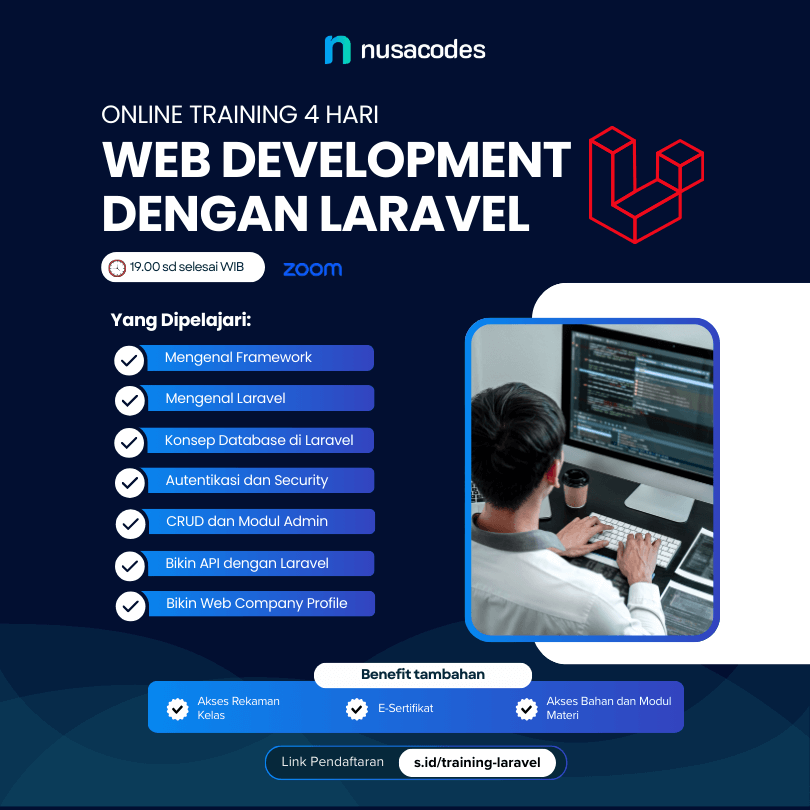 nusacodes

ONLINE TRAINING 4 HARI

WEB DEVELOPMENT DENGAN LARAVEL

19.00 sd selesai WIB

zoom

Yang Dipelajari:

Mengenal Framework

Mengenal Laravel

Konsep Database di Laravel

Autentikasi dan Security

CRUD dan Modul Admin

Bikin API dengan Laravel

Bikin Web Company Profile

Benefit tambahan

Akses Rekaman Kelas

E-Sertifikat

Akses Bahan dan Modul Materi

Link Pendaftaran

s.id/training-laravel